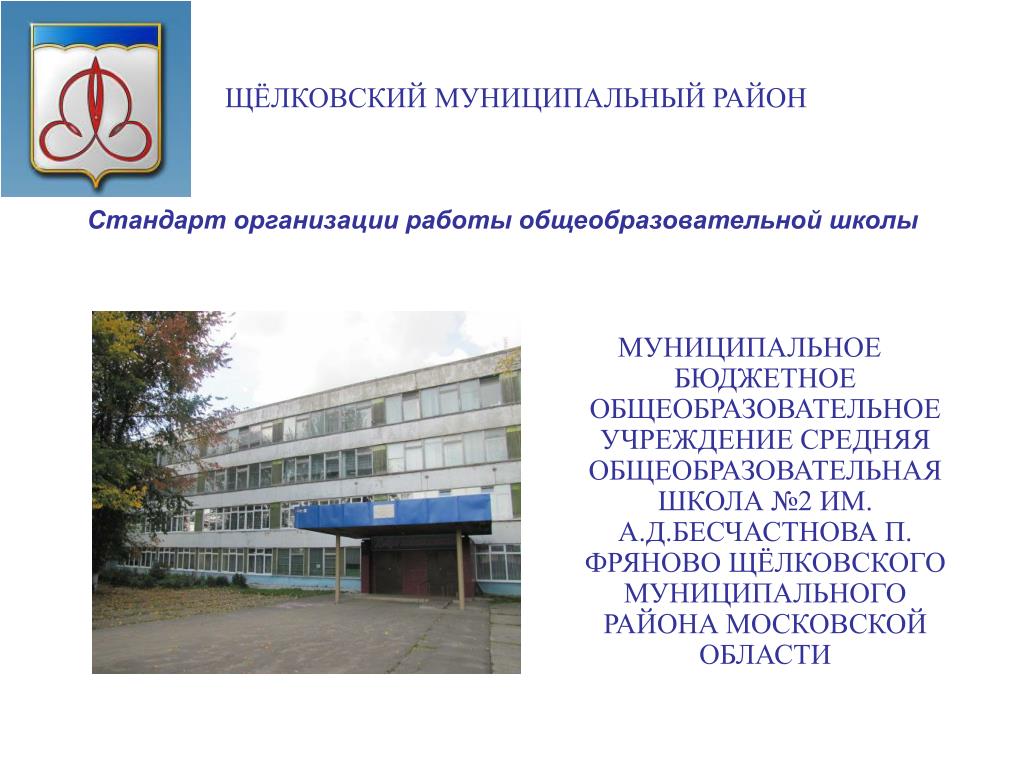 ЩЁЛКОВСКИЙ МУНИЦИПАЛЬНЫЙ РАЙОН

Стандарт организации работы общеобразовательной школы

МУНИЦИПАЛЬНОЕ БЮДЖЕТНОЕ ОБЩЕОБРАЗОВАТЕЛЬНОЕ УЧРЕЖДЕНИЕ СРЕДНЯЯ ОБЩЕОБРАЗОВАТЕЛЬНАЯ ШКОЛА №2 ИМ. А.Д.БЕСЧАСТНОВА П. ФРЯНОВО ЩЁЛКОВСКОГО МУНИЦИПАЛЬНОГО РАЙОНА МОСКОВСКОЙ ОБЛАСТИ